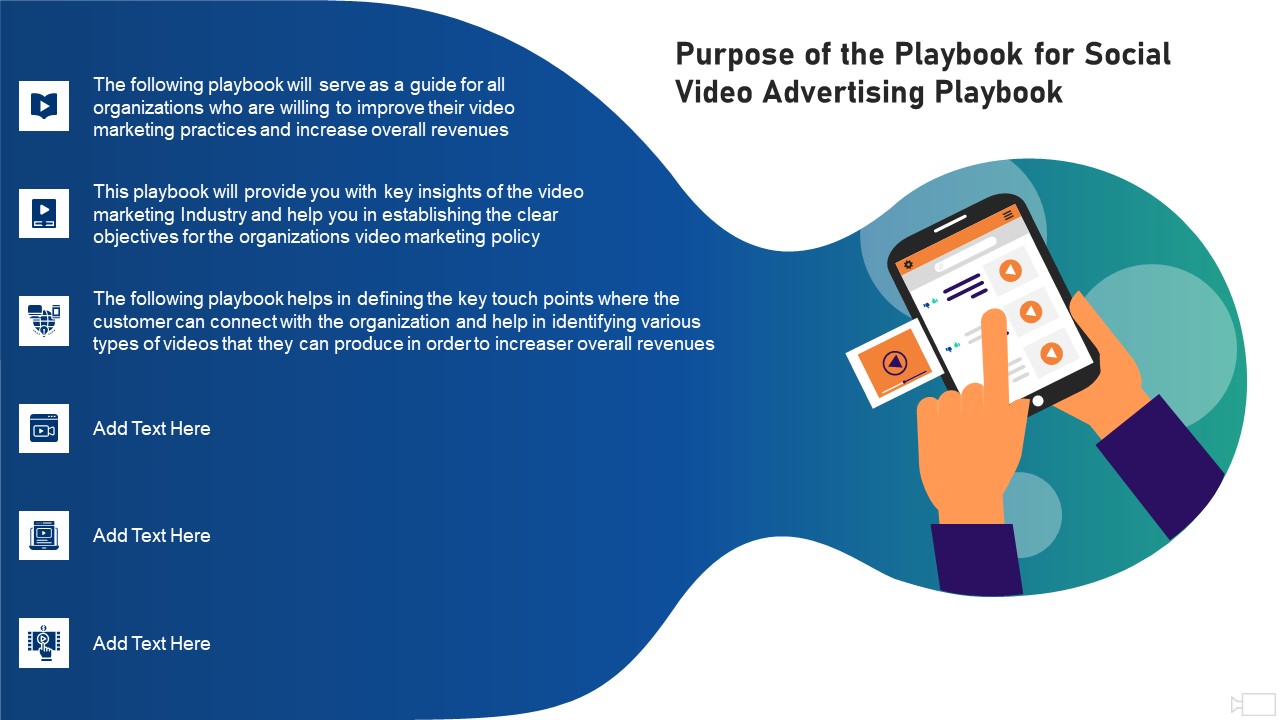 Purpose of the Playbook for Social Video Advertising Playbook

The following playbook will serve as a guide for all organizations who are willing to improve their video marketing practices and increase overall revenues

This playbook will provide you with key insights of the video marketing Industry and help you in establishing the clear objectives for the organizations video marketing policy

The following playbook helps in defining the key touch points where the customer can connect with the organization and help in identifying various types of videos that they can produce in order to increaser overall revenues

Add Text Here

Add Text Here

Add Text Here